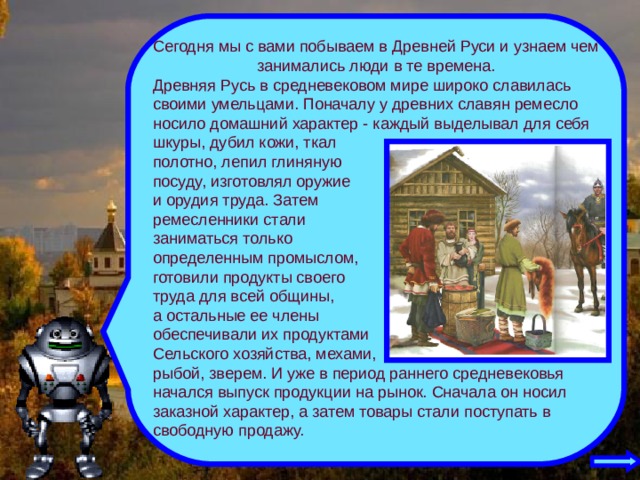 Сегодня мы с вами побываем в Древней Руси и узнаем чем занимались люди в те времена.

Древняя Русь в средневековом мире широко славилась своими умельцами. Поначалу у древних славян ремесло носило домашний характер - каждый выделывал для себя шкуры, дубил кожи, ткал полотно, лепил глиняную посуду, изготовлял оружие и орудия труда. Затем ремесленники стали заниматься только определенным промыслом, готовили продукты своего труда для всей общины, а остальные ее члены обеспечивали их продуктами Сельского хозяйства, мехами, рыбой, зверем. И уже в период раннего средневековья начался выпуск продукции на рынок. Сначала он носил заказной характер, а затем товары стали поступать в свободную продажу.